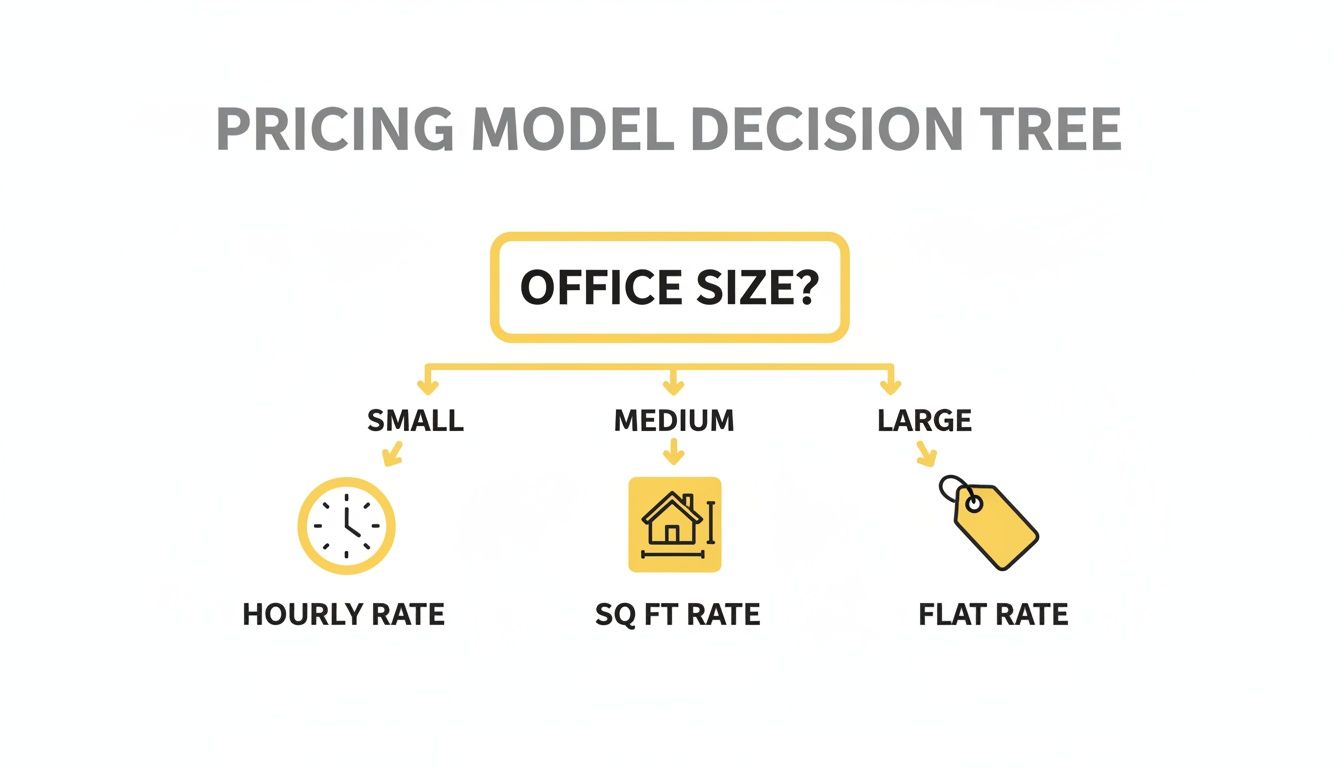 PRICING MODEL DECISION TREE

OFFICE SIZE?

SMALL

MEDIUM

LARGE

HOURLY RATE

SQ FT RATE

FLAT RATE